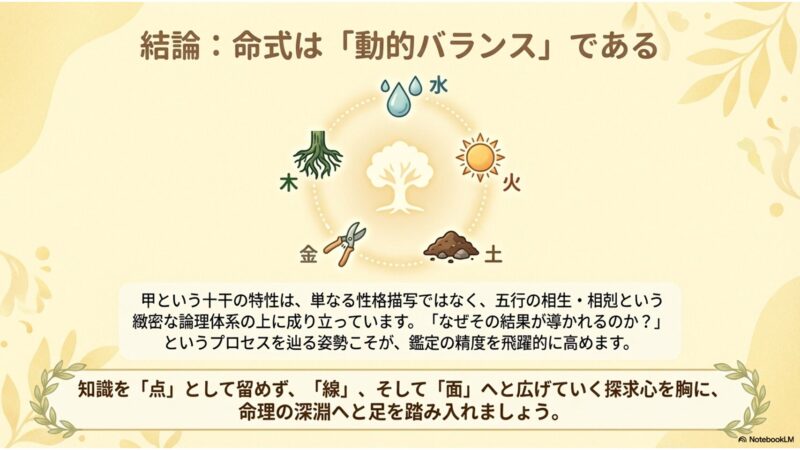 結論：命式は「動的バランス」である

水
木
火
金
土

甲という十干の特性は、単なる性格描写ではなく、五行の相生・相剋という緻密な論理体系の上に成り立っています。「なぜその結果が導かれるのか？」というプロセスを辿る姿勢こそが、鑑定の精度を飛躍的に高めます。

知識を「点」として留めず、「線」、そして「面」へと広げていく探求心を胸に、命理の深淵へと足を踏み入れましょう。

NotebookLM